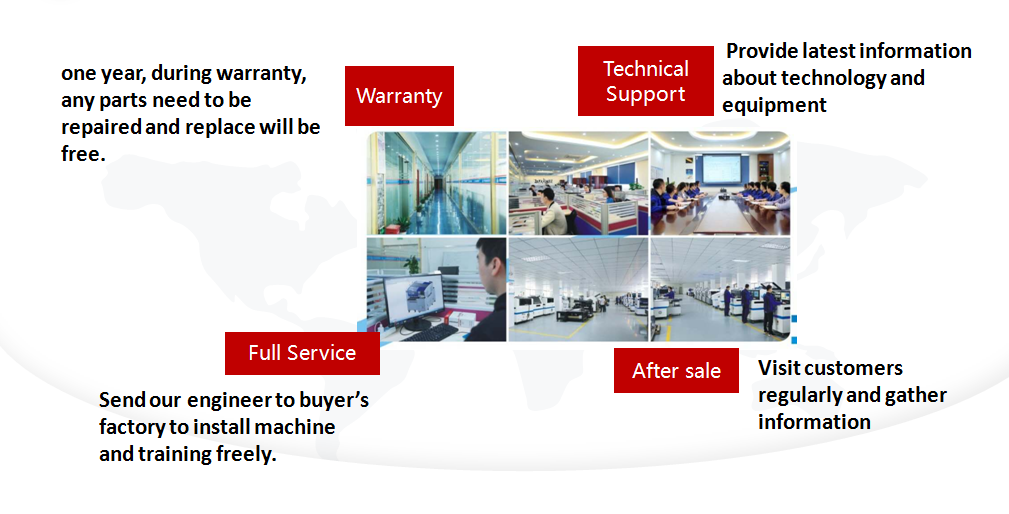 one year, during warranty, any parts need to be repaired and replace will be free.

Warranty

Technical Support

Provide latest information about technology and equipment

Full Service

Send our engineer to buyer's factory to install machine and training freely.

After sale

Visit customers regularly and gather information